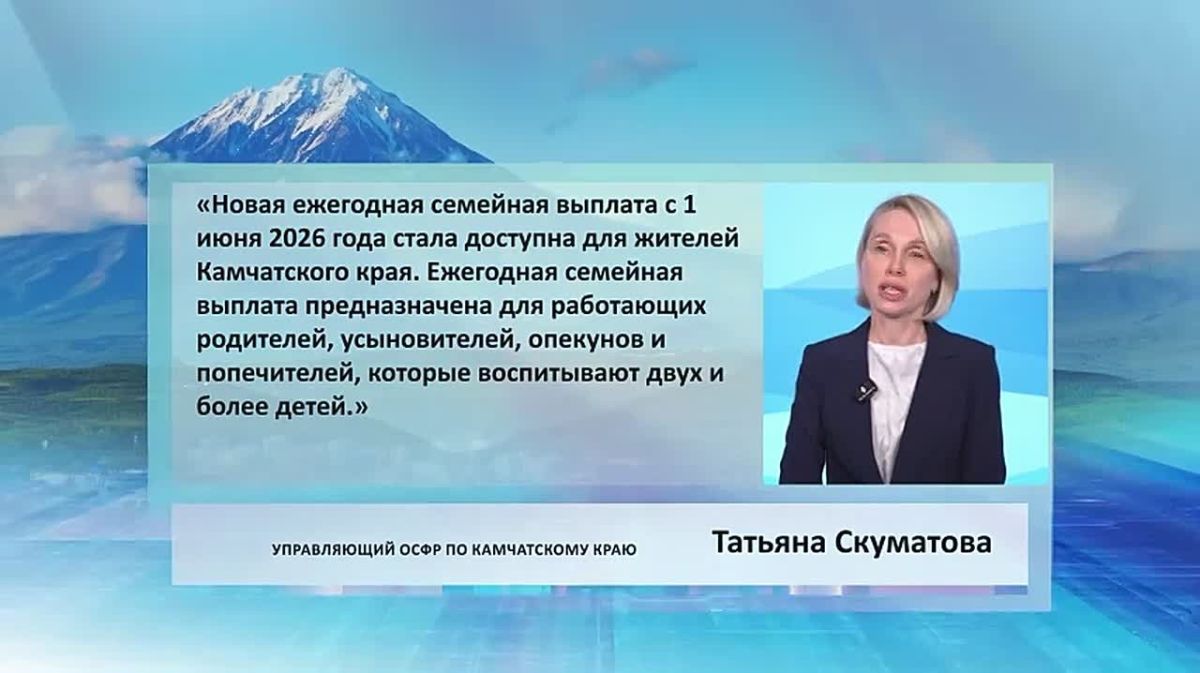 «Новая ежегодная семейная выплата с 1 июня 2026 года стала доступна для жителей Камчатского края. Ежегодная семейная выплата предназначена для работающих родителей, усыновителей, опекунов и попечителей, которые воспитывают двух и более детей.»

УПРАВЛЯЮЩИЙ ОСФР ПО КАМЧАТСКОМУ КРАЮ

Татьяна Скуматова